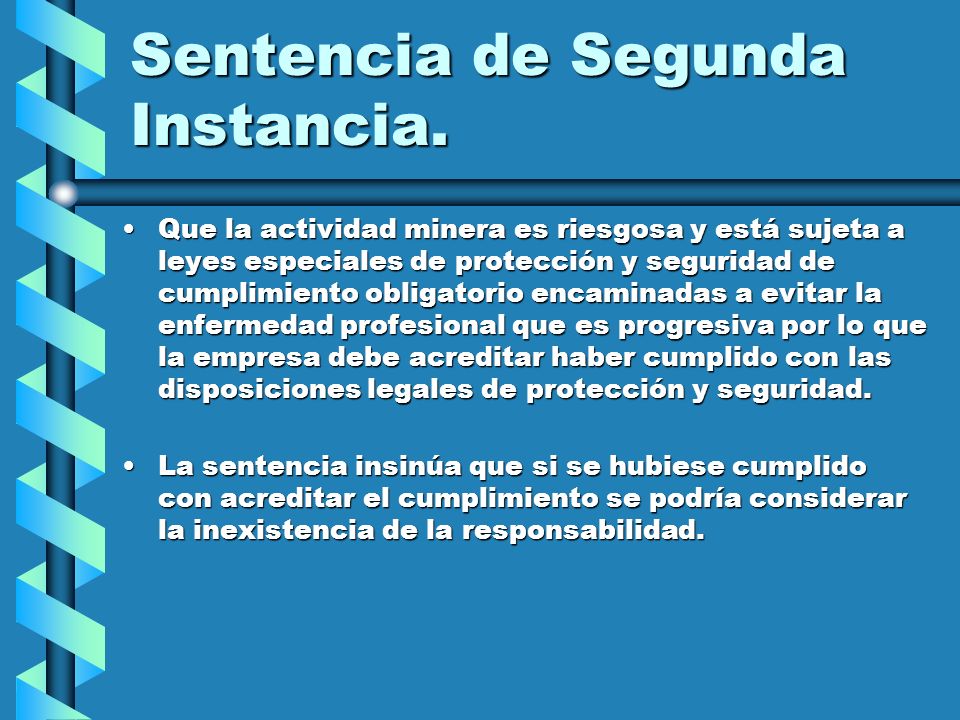 Sentencia de Segunda Instancia.

• Que la actividad minera es riesgosa y está sujeta a leyes especiales de protección y seguridad de cumplimiento obligatorio encaminadas a evitar la enfermedad profesional que es progresiva por lo que la empresa debe acreditar haber cumplido con las disposiciones legales de protección y seguridad.

• La sentencia insinúa que si se hubiese cumplido con acreditar el cumplimiento se podría considerar la inexistencia de la responsabilidad.